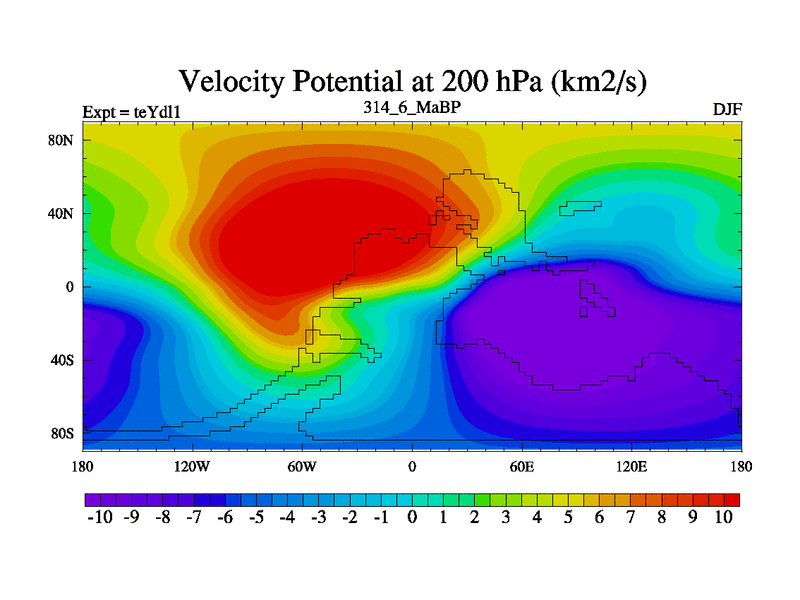 Velocity Potential at 200 hPa (km2/s)

Expt = teYdl1

314_6_MaBP

DJF

80N
40N
0
40S
80S

180
120W
60W
0
60E
120E
180

-10 -9 -8 -7 -6 -5 -4 -3 -2 -1 0 1 2 3 4 5 6 7 8 9 10